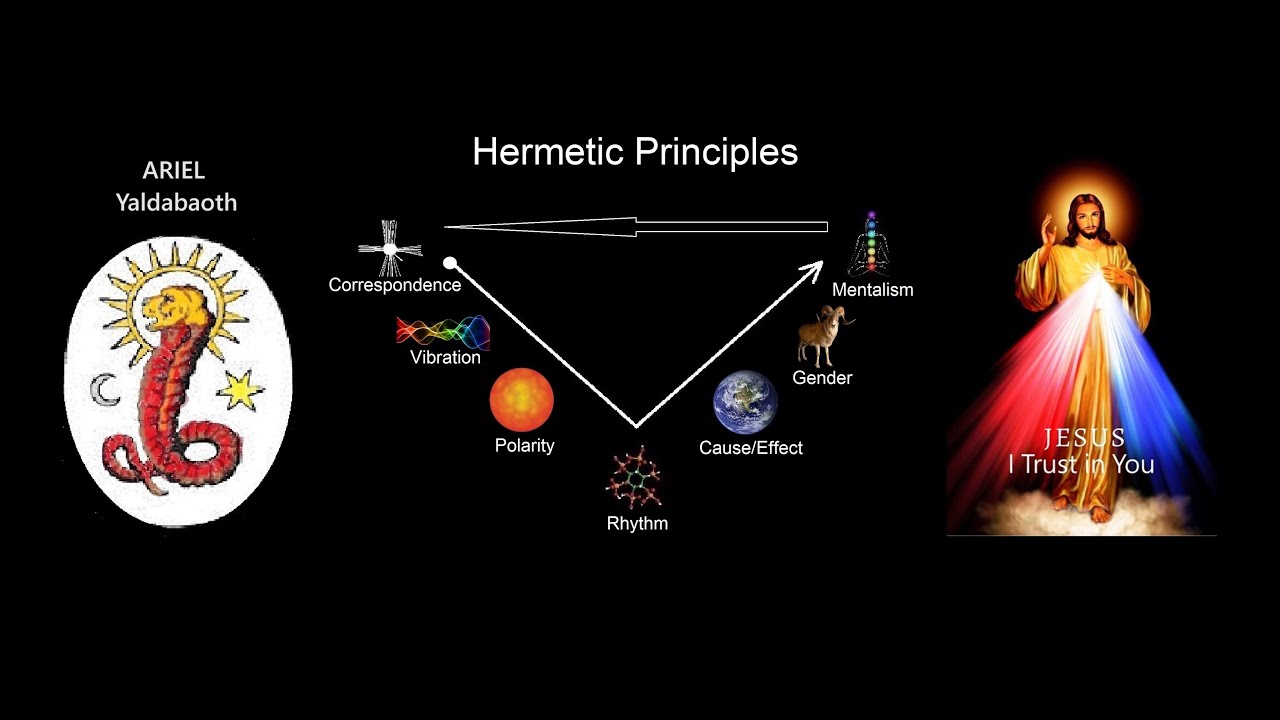 ARIEL
Yaldabaoth

Hermetic Principles

Correspondence

Vibration

Polarity

Rhythm

Cause/Effect

Gender

Mentalism

JESUS
I Trust in You